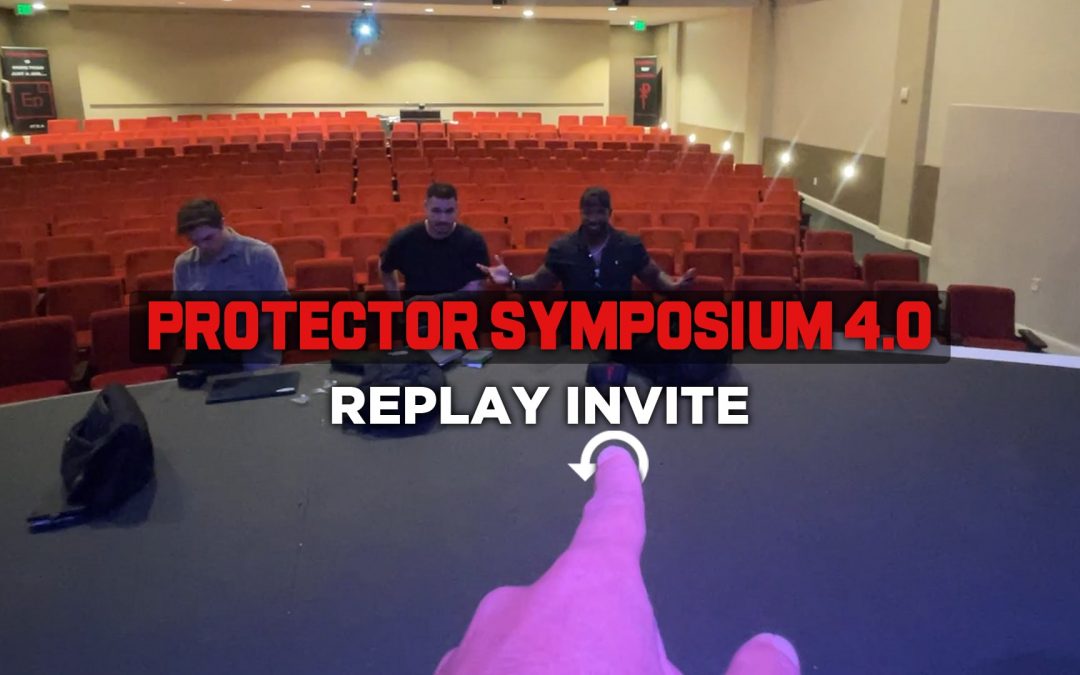 PROTECTOR SYMPOSIUM 4.0

REPLAY INVITE